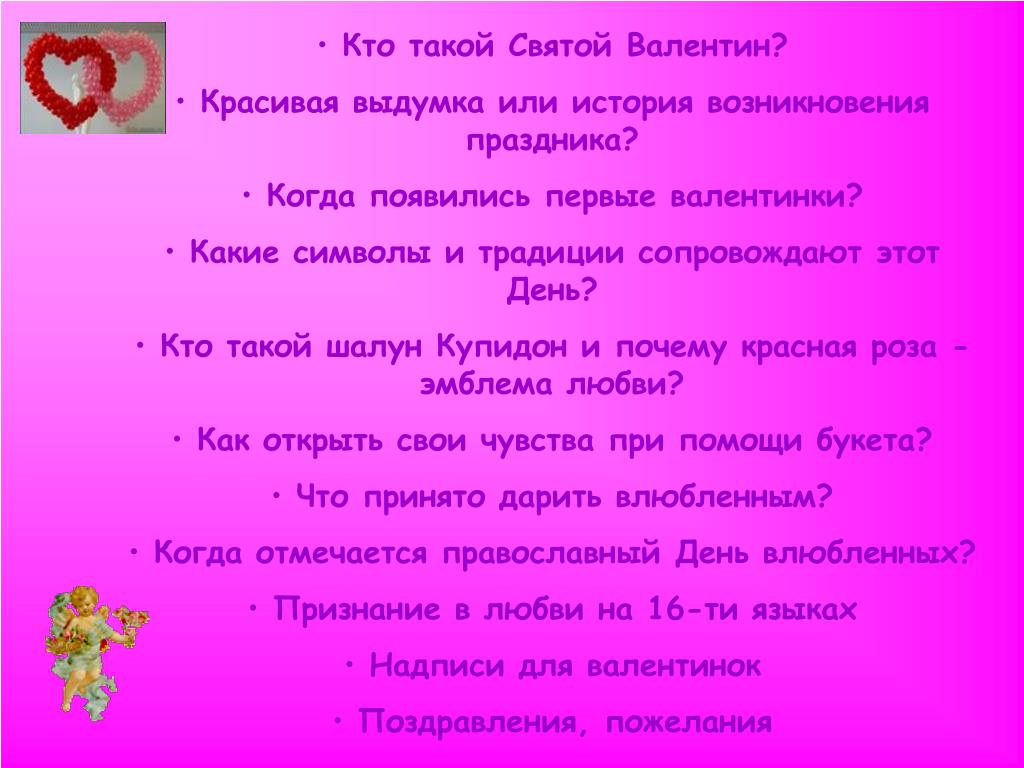 • Кто такой Святой Валентин?

• Красивая выдумка или история возникновения праздника?

• Когда появились первые валентинки?

• Какие символы и традиции сопровождают этот День?

• Кто такой шалун Купидон и почему красная роза - эмблема любви?

• Как открыть свои чувства при помощи букета?

• Что принято дарить влюбленным?

• Когда отмечается православный День влюбленных?

• Признание в любви на 16-ти языках

• Надписи для валентинок

• Поздравления, пожелания